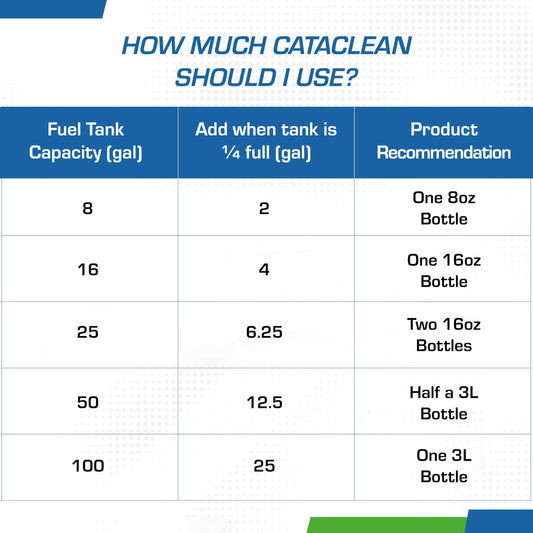 HOW MUCH CATACLEAN SHOULD I USE?

| Fuel Tank Capacity (gal) | Add when tank is ¼ full (gal) | Product Recommendation |
|---|---|---|
| 8 | 2 | One 8oz Bottle |
| 16 | 4 | One 16oz Bottle |
| 25 | 6.25 | Two 16oz Bottles |
| 50 | 12.5 | Half a 3L Bottle |
| 100 | 25 | One 3L Bottle |